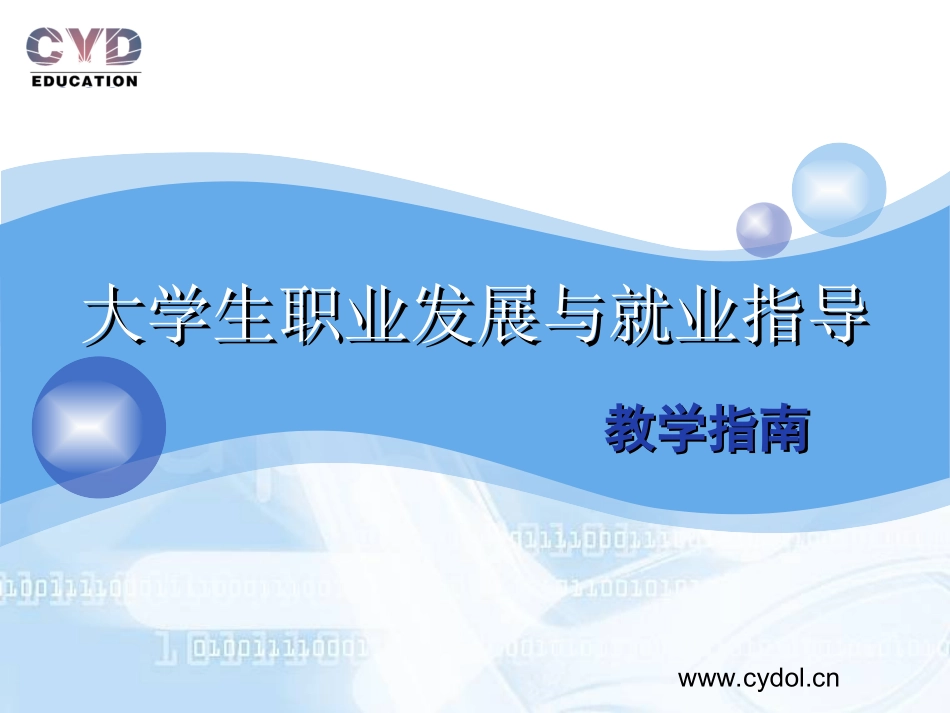 CYD
EDUCATION

大学生职业发展与就业指导

教学指南

www.cydol.cn